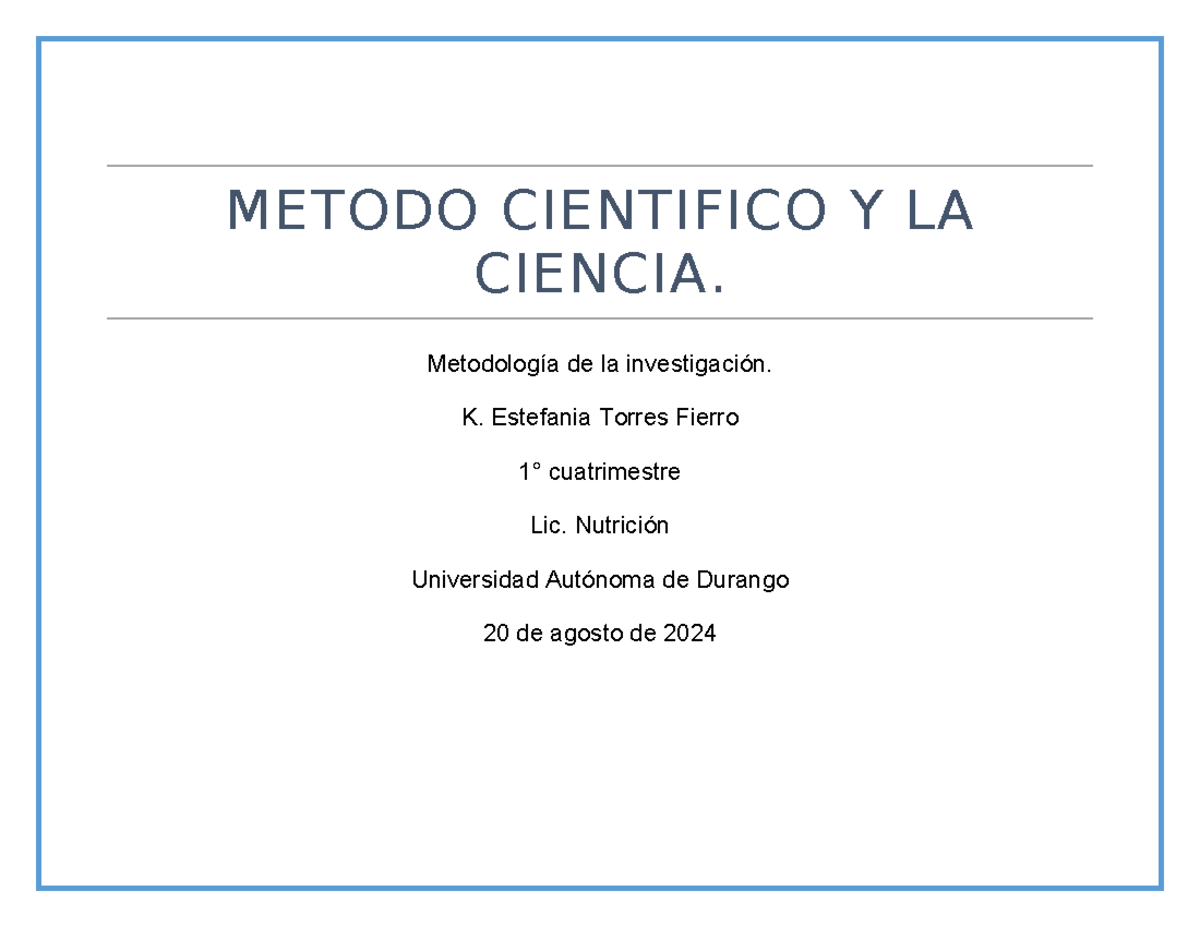 METODO CIENTIFICO Y LA CIENCIA.

Metodología de la investigación.

K. Estefania Torres Fierro

1° cuatrimestre

Lic. Nutrición

Universidad Autónoma de Durango

20 de agosto de 2024